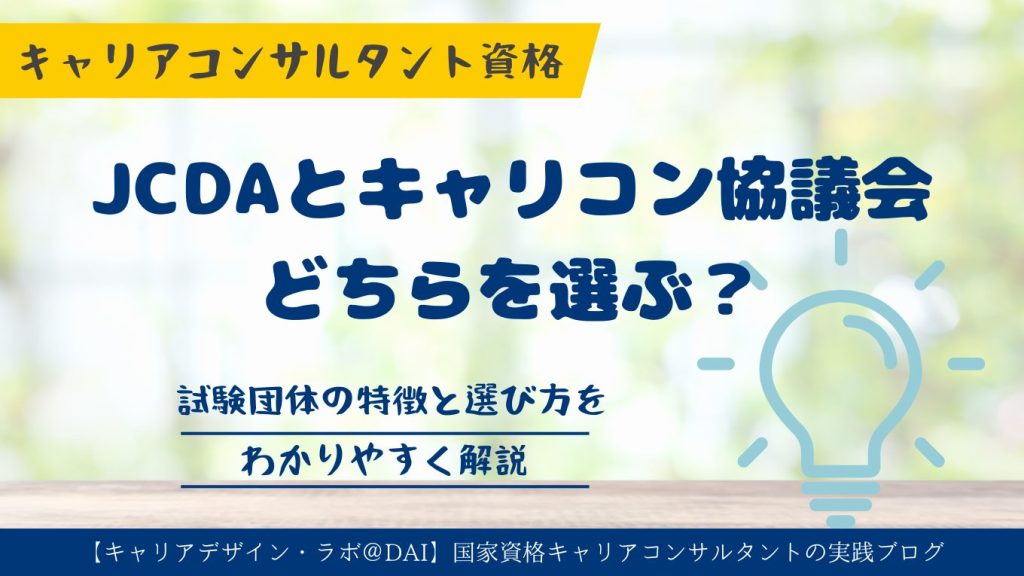 キャリアコンサルタント資格

JCDAとキャリコン協議会
どちらを選ぶ？

試験団体の特徴と選び方を
わかりやすく解説

【キャリアデザイン・ラボ@DAI】国家資格キャリアコンサルタントの実践ブログ